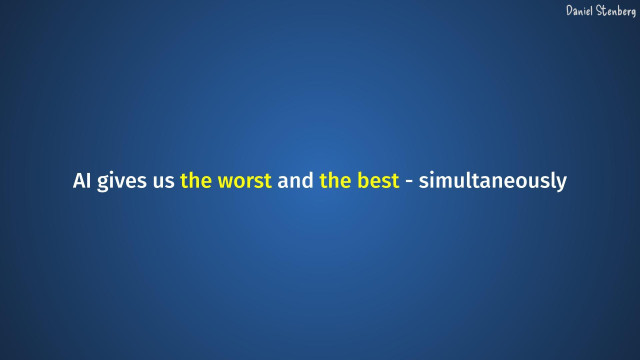 Daniel Stenberg

AI gives us the worst and the best - simultaneously